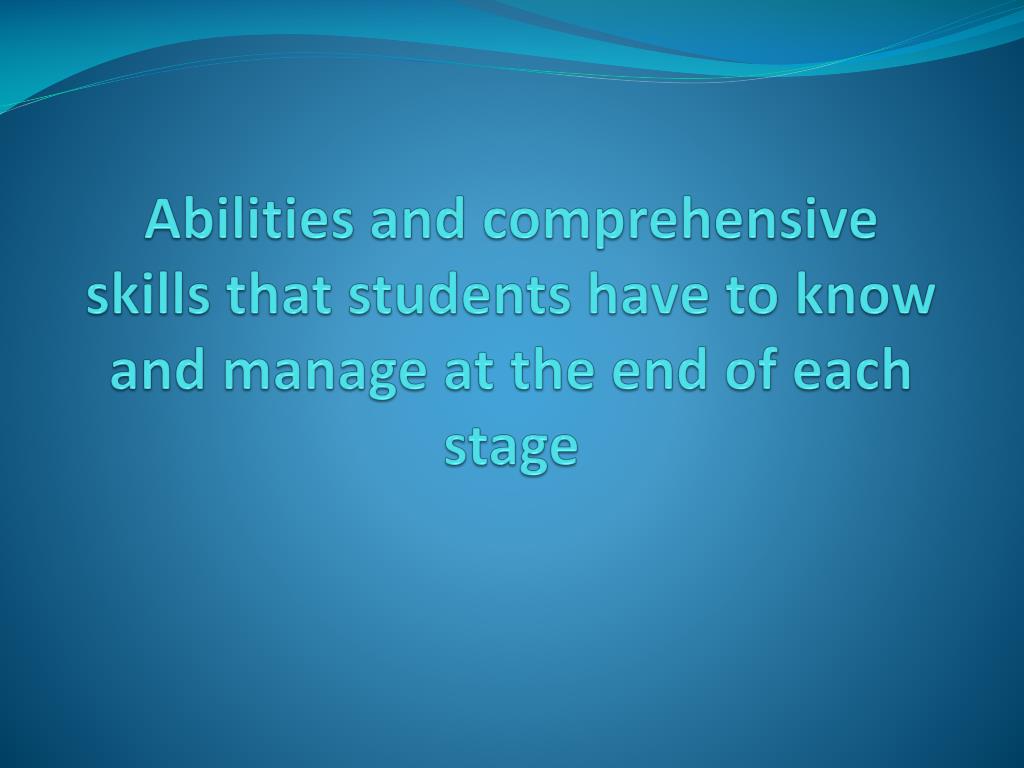 Abilities and comprehensive skills that students have to know and manage at the end of each stage